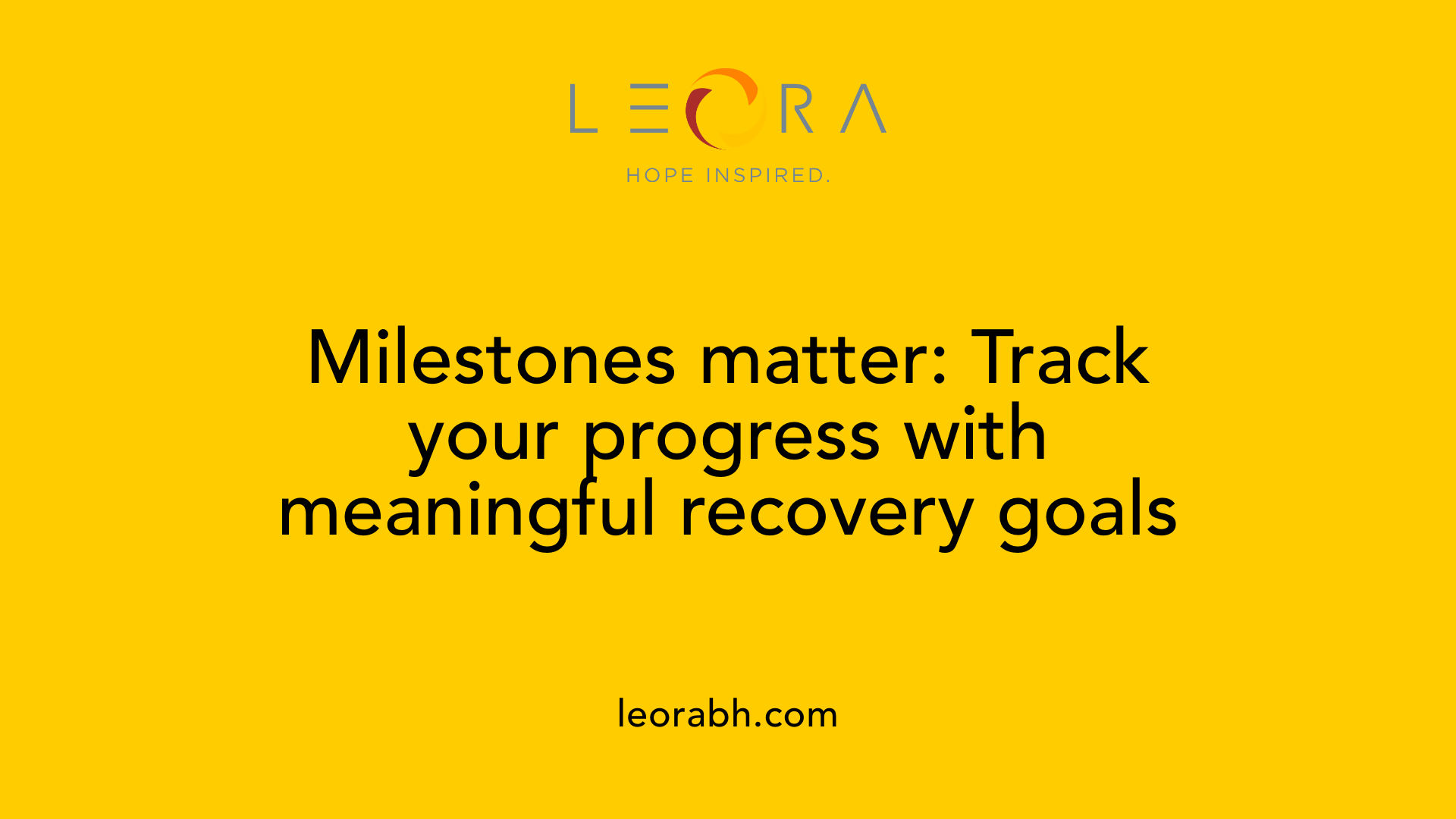 LEORA

HOPE INSPIRED.

Milestones matter: Track your progress with meaningful recovery goals

leorabh.com